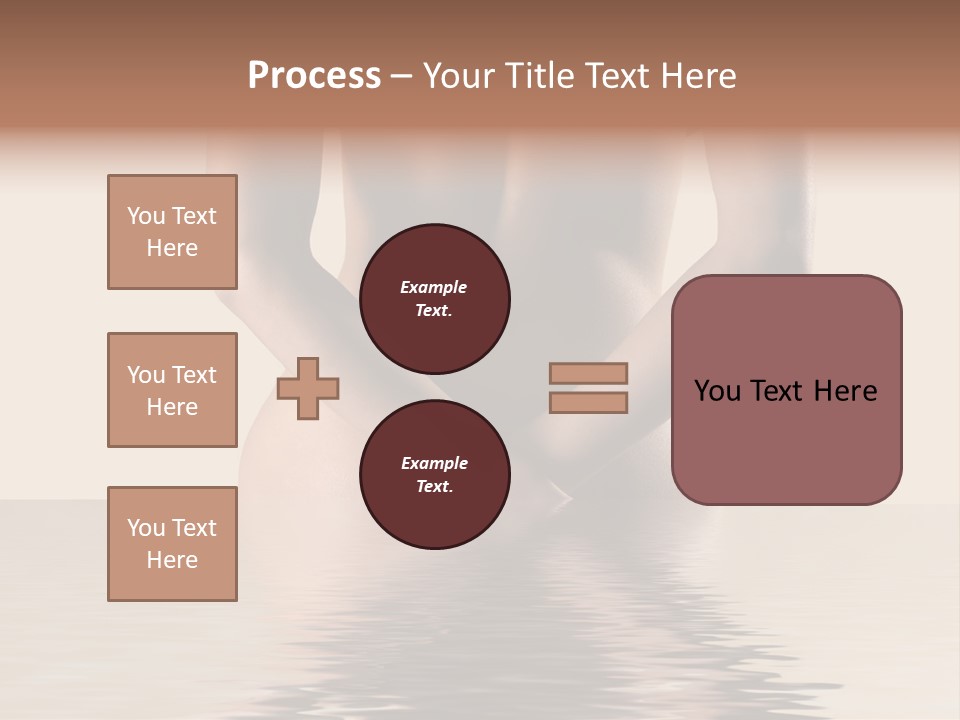 Process – Your Title Text Here

You Text Here

You Text Here

You Text Here

Example Text.

Example Text.

You Text Here